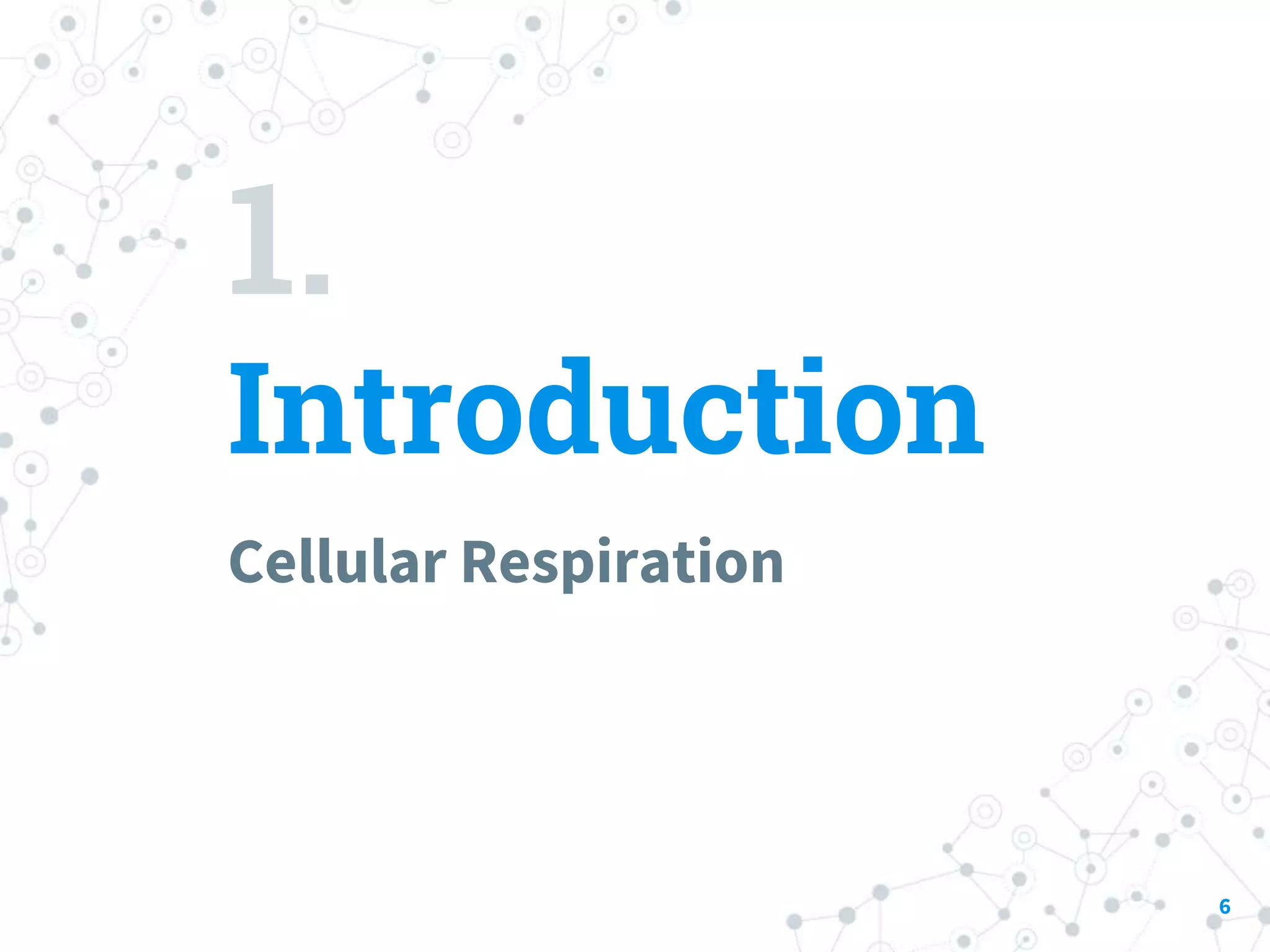 1.

Introduction

Cellular Respiration

6